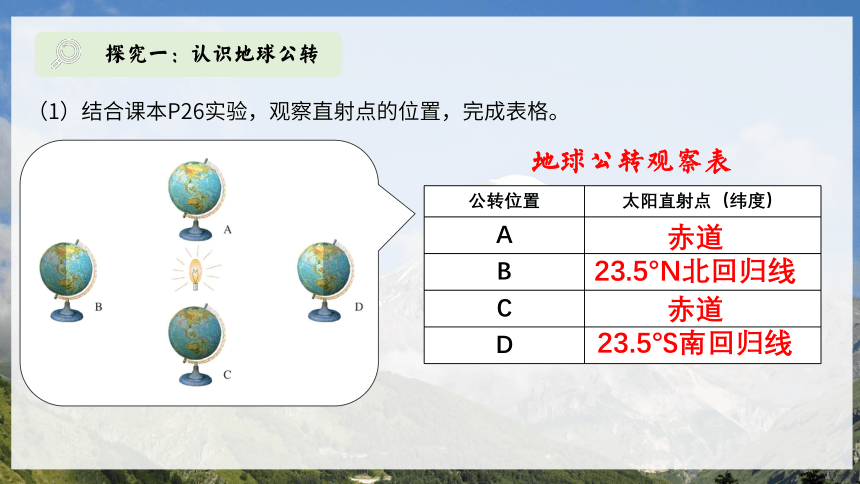 探究一：认识地球公转

（1）结合课本P26实验，观察直射点的位置，完成表格。

A

B

D

C

地球公转观察表

| 公转位置 | 太阳直射点（纬度） |
|---|---|
| A | 赤道 |
| B | 23.5°N北回归线 |
| C | 赤道 |
| D | 23.5°S南回归线 |